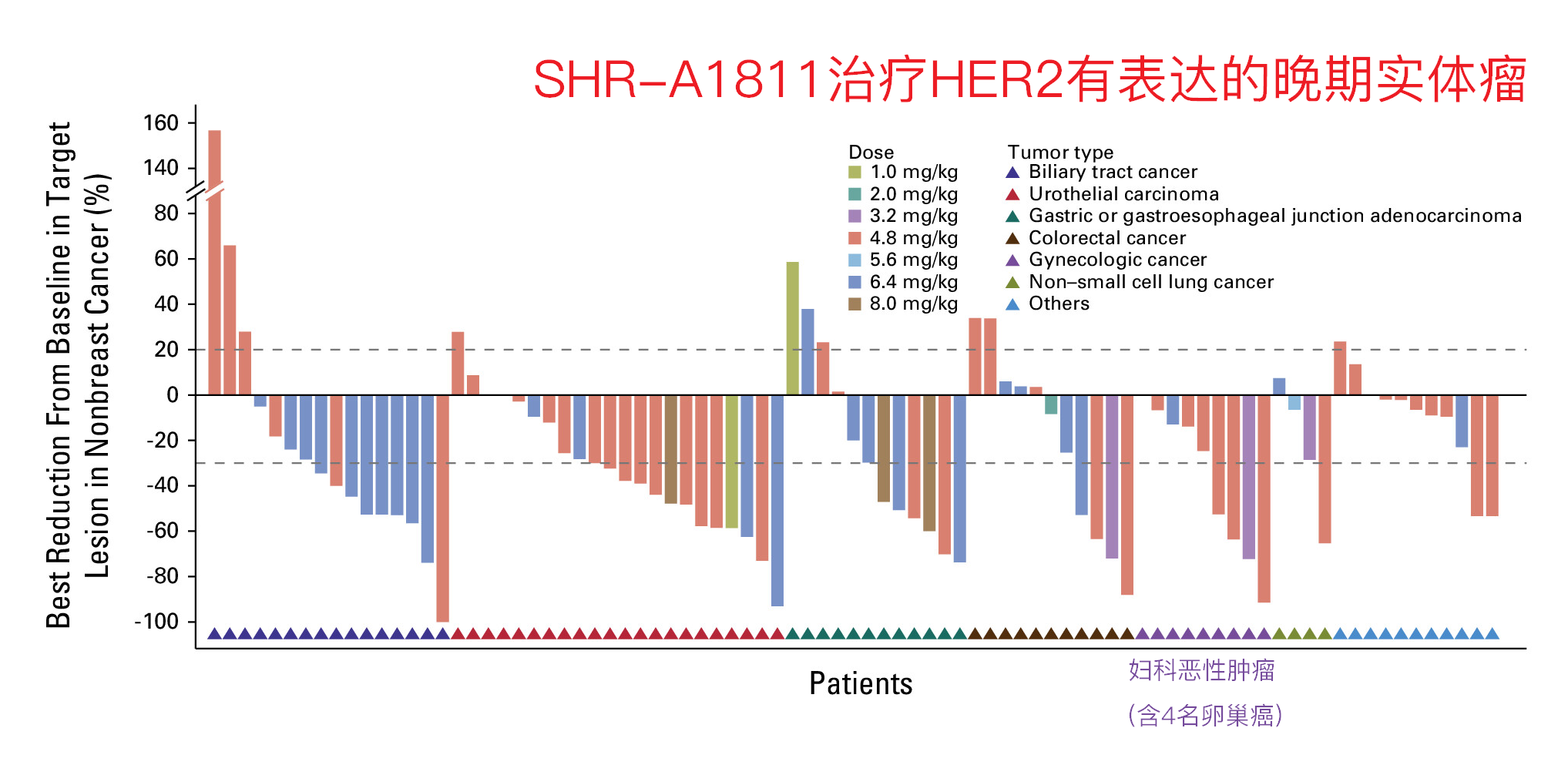 SHR-A1811治疗HER2有表达的晚期实体瘤

Best Reduction From Baseline in Target Lesion in Nonbreast Cancer (%)

160
140
80
60
40
20
0
-20
-40
-60
-80
-100

Dose
1.0 mg/kg
2.0 mg/kg
3.2 mg/kg
4.8 mg/kg
5.6 mg/kg
6.4 mg/kg
8.0 mg/kg

Tumor type
Biliary tract cancer
Urothelial carcinoma
Gastric or gastroesophageal junction adenocarcinoma
Colorectal cancer
Gynecologic cancer
Non–small cell lung cancer
Others

Patients

妇科恶性肿瘤
(含4名卵巢癌)